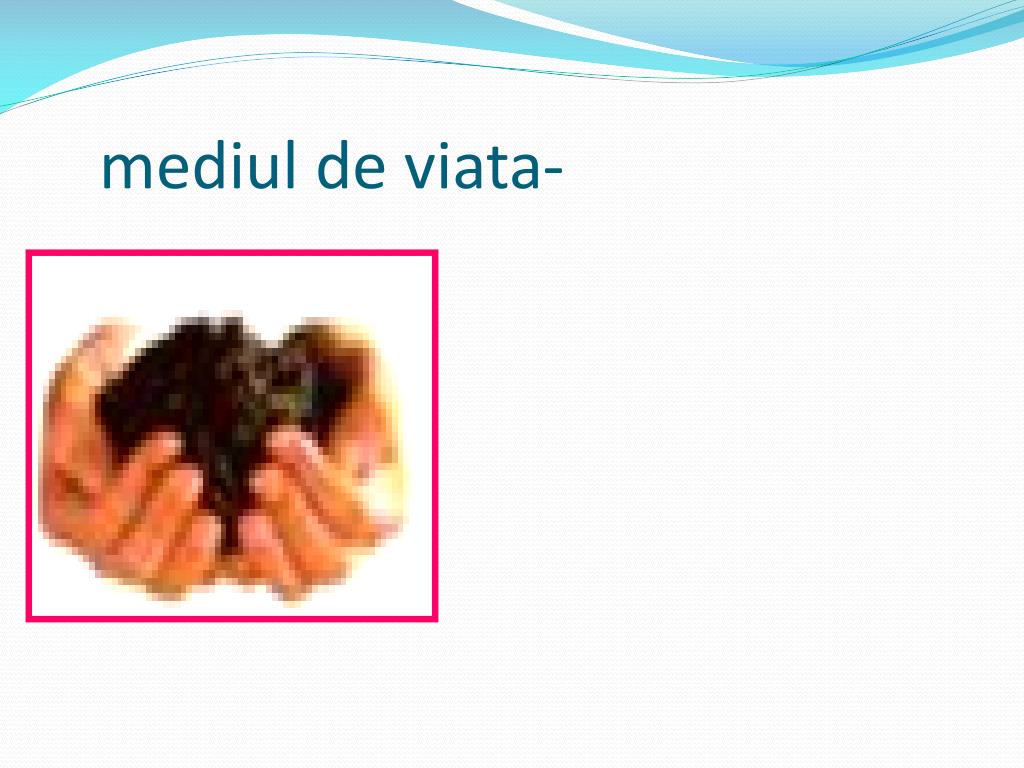 mediul de viata-